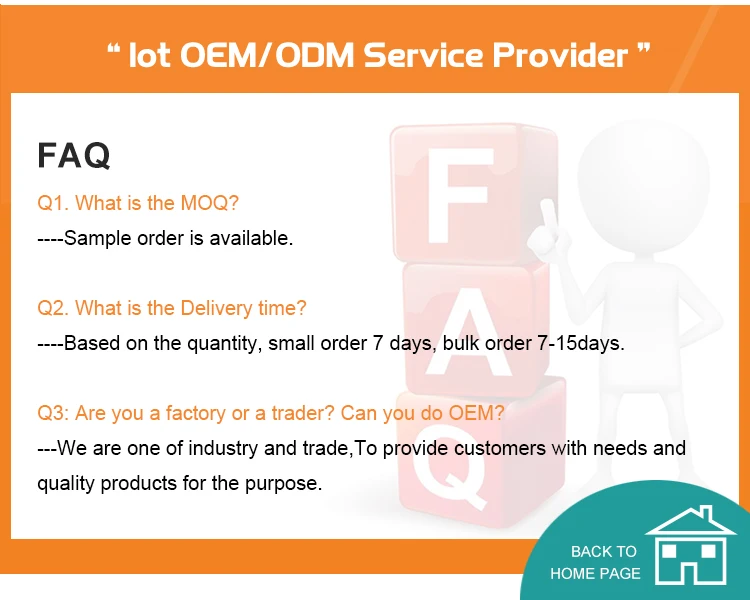 “ Iot OEM/ODM Service Provider ”

FAQ

Q1. What is the MOQ?

----Sample order is available.

Q2. What is the Delivery time?

----Based on the quantity, small order 7 days, bulk order 7-15days.

Q3: Are you a factory or a trader? Can you do OEM?

---We are one of industry and trade,To provide customers with needs and quality products for the purpose.

F
A
Q

BACK TO HOME PAGE